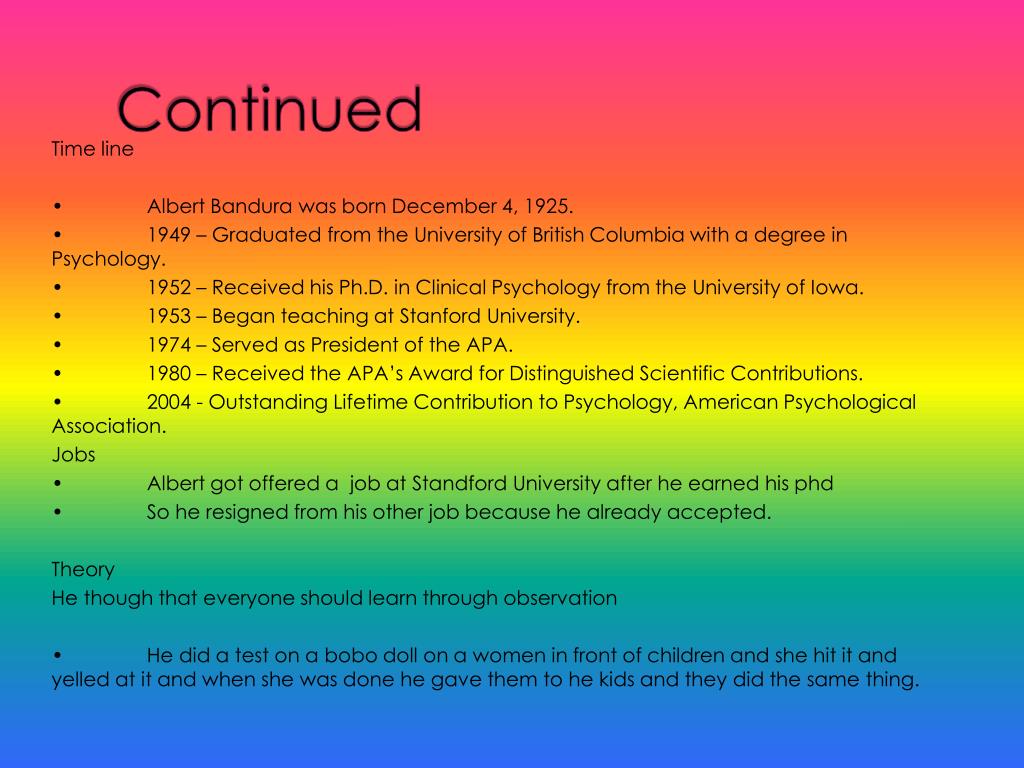 Continued

Time line

• Albert Bandura was born December 4, 1925.
• 1949 – Graduated from the University of British Columbia with a degree in Psychology.
• 1952 – Received his Ph.D. in Clinical Psychology from the University of Iowa.
• 1953 – Began teaching at Stanford University.
• 1974 – Served as President of the APA.
• 1980 – Received the APA's Award for Distinguished Scientific Contributions.
• 2004 - Outstanding Lifetime Contribution to Psychology, American Psychological Association.

Jobs
• Albert got offered a job at Standford University after he earned his phd
• So he resigned from his other job because he already accepted.

Theory
He though that everyone should learn through observation

• He did a test on a bobo doll on a women in front of children and she hit it and yelled at it and when she was done he gave them to he kids and they did the same thing.